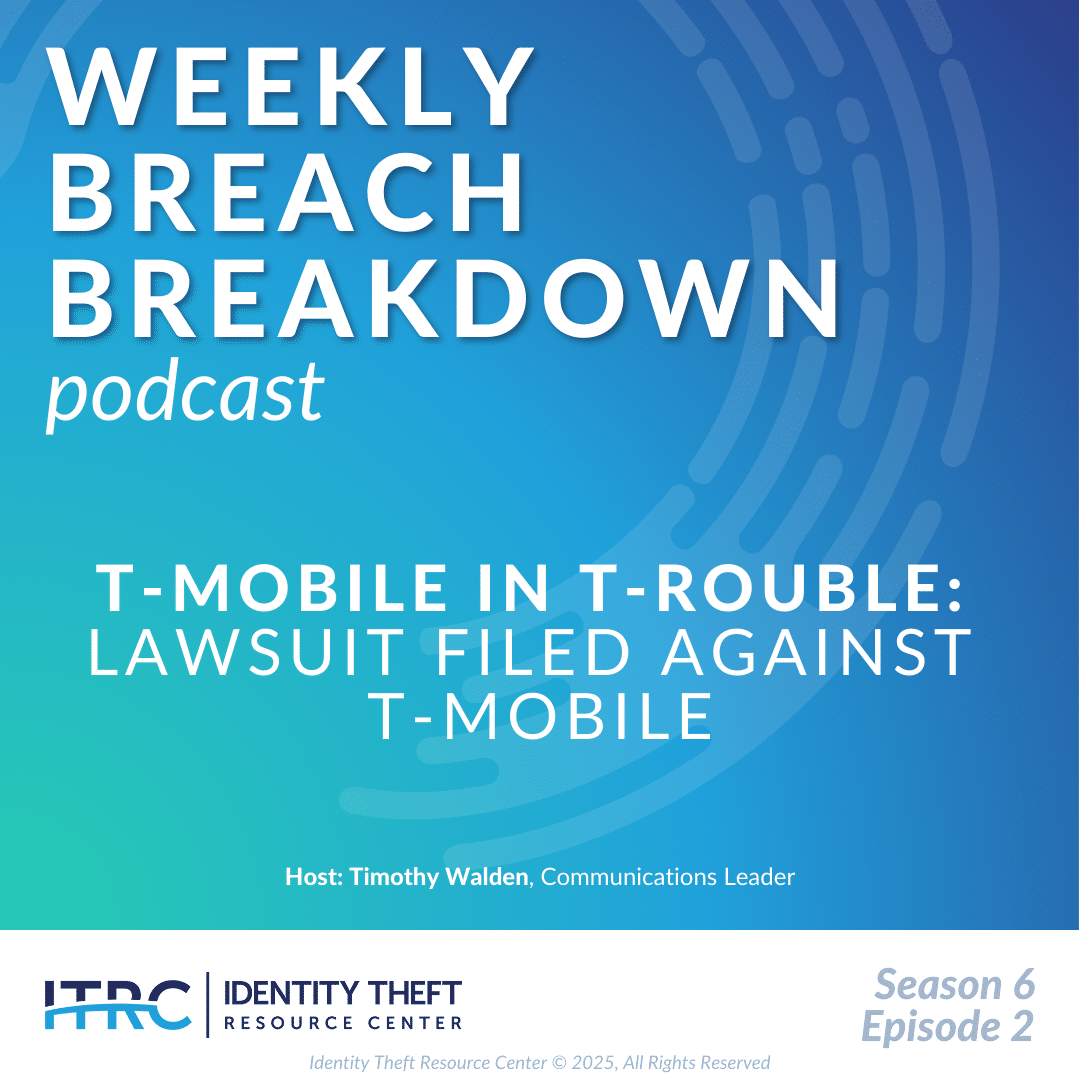 WEEKLY BREACH BREAKDOWN
podcast

T-MOBILE IN T-ROUBLE:
LAWSUIT FILED AGAINST T-MOBILE

Host: Timothy Walden, Communications Leader

ITRC | IDENTITY THEFT RESOURCE CENTER

Season 6
Episode 2

Identity Theft Resource Center © 2025, All Rights Reserved